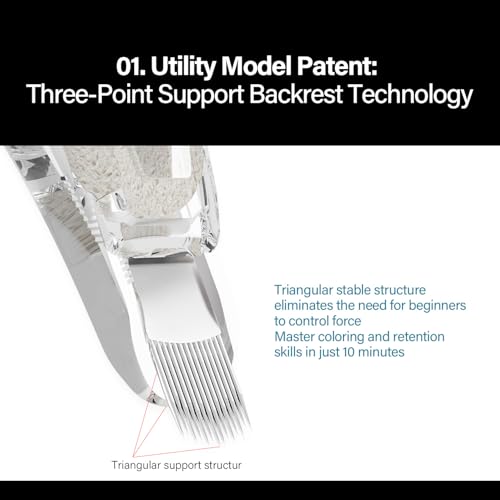 01. Utility Model Patent:
Three-Point Support Backrest Technology

Triangular stable structure eliminates the need for beginners to control force
Master coloring and retention skills in just 10 minutes

Triangular support structur